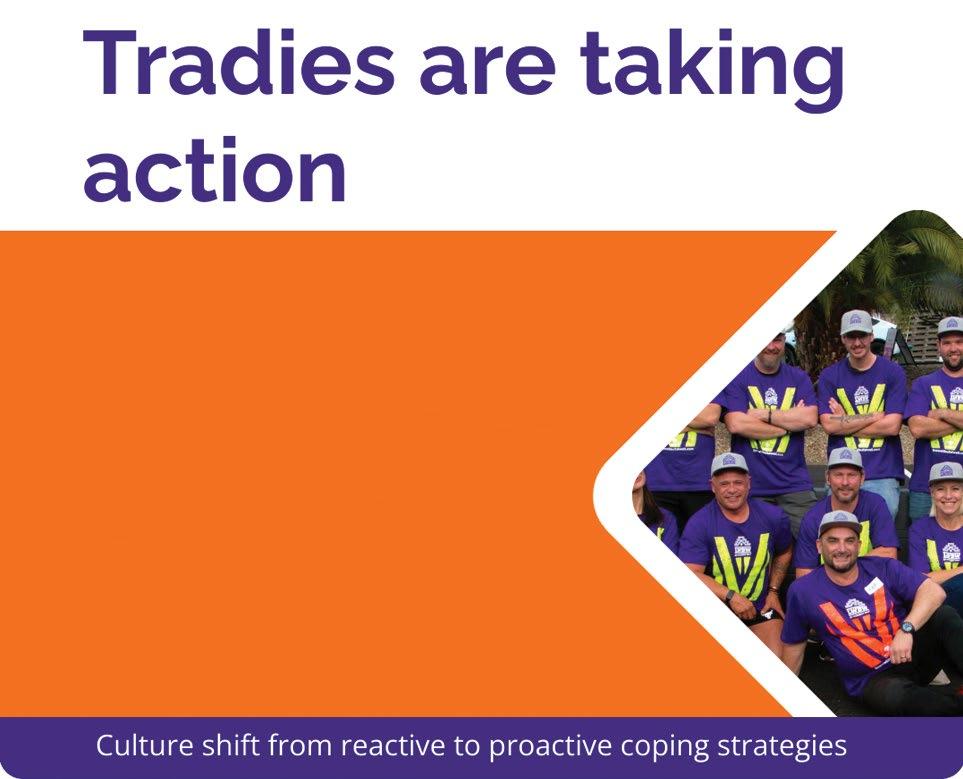 Tradies are taking action

Culture shift from reactive to proactive coping strategies